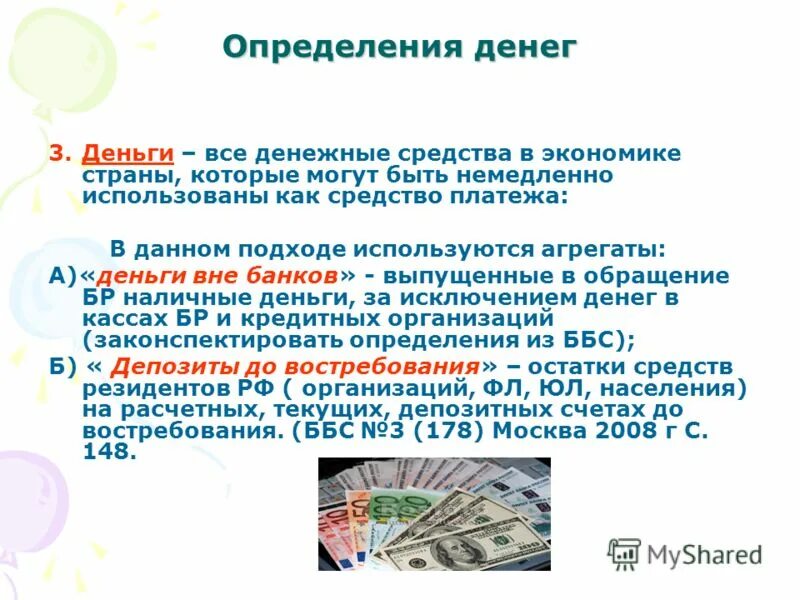 Определения денег

3. Деньги – все денежные средства в экономике страны, которые могут быть немедленно использованы как средство платежа:

В данном подходе используются агрегаты:

А)«деньги вне банков» - выпущенные в обращение БР наличные деньги, за исключением денег в кассах БР и кредитных организаций (законспектировать определения из ББС);

Б) « Депозиты до востребования» – остатки средств резидентов РФ ( организаций, ФЛ, ЮЛ, населения) на расчетных, текущих, депозитных счетах до востребования. (ББС №3 (178) Москва 2008 г С. 148.

MyShared